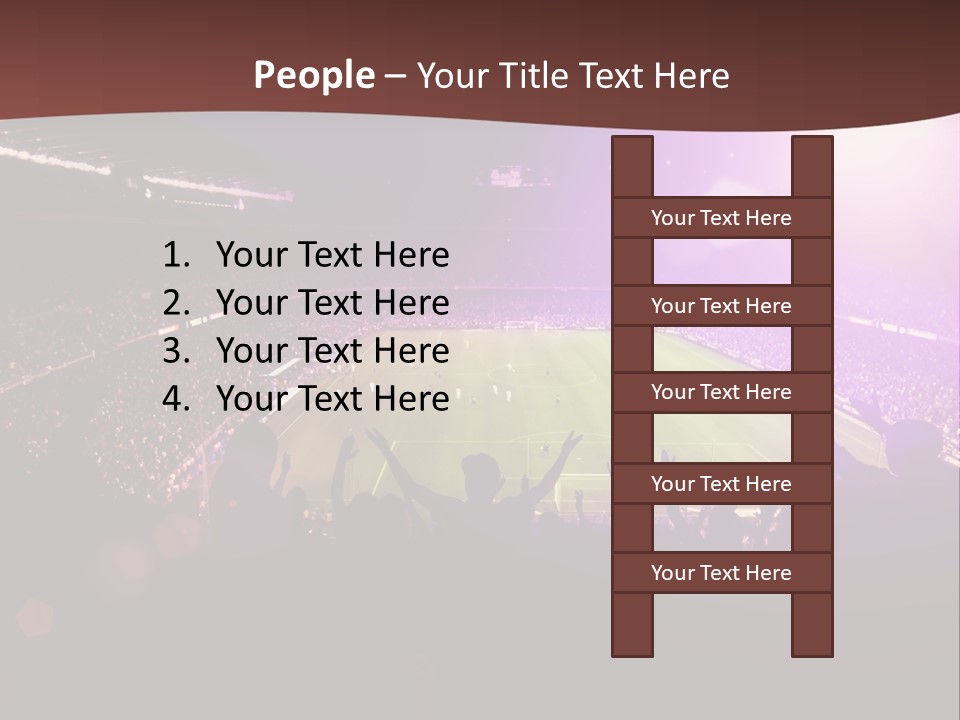 People – Your Title Text Here

1. Your Text Here
2. Your Text Here
3. Your Text Here
4. Your Text Here

Your Text Here

Your Text Here

Your Text Here

Your Text Here

Your Text Here